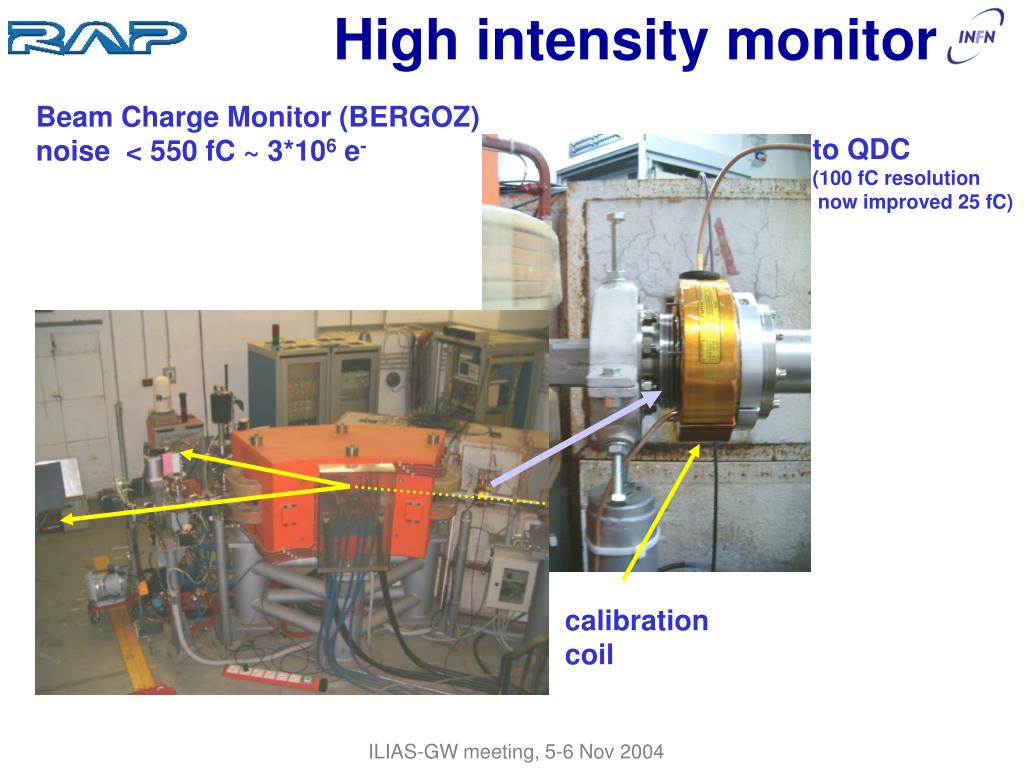 RAP

High intensity monitor

INFN

Beam Charge Monitor (BERGOZ)
noise < 550 fC ~ $3*10^6$ $e^-$

to QDC
(100 fC resolution
now improved 25 fC)

calibration
coil

ILIAS-GW meeting, 5-6 Nov 2004